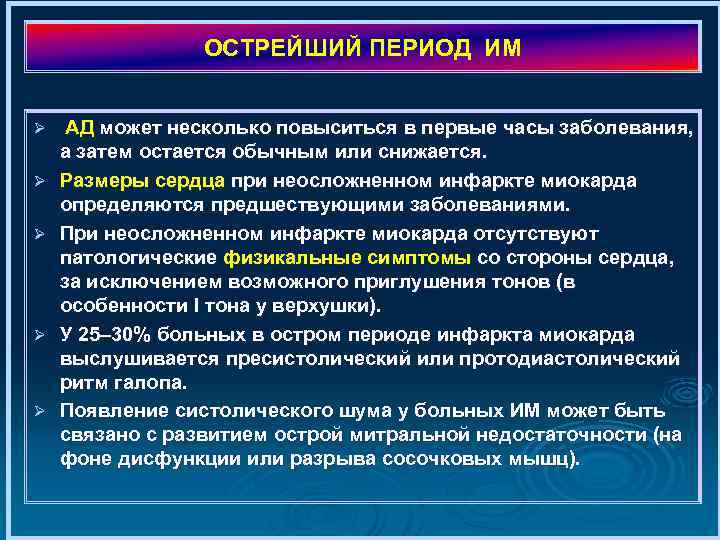 ОСТРЕЙШИЙ ПЕРИОД ИМ

➢ АД может несколько повыситься в первые часы заболевания, а затем остается обычным или снижается.

➢ Размеры сердца при неосложненном инфаркте миокарда определяются предшествующими заболеваниями.

➢ При неосложненном инфаркте миокарда отсутствуют патологические физикальные симптомы со стороны сердца, за исключением возможного приглушения тонов (в особенности I тона у верхушки).

➢ У 25–30% больных в остром периоде инфаркта миокарда выслушивается пресистолический или протодиастолический ритм галопа.

➢ Появление систолического шума у больных ИМ может быть связано с развитием острой митральной недостаточности (на фоне дисфункции или разрыва сосочковых мышц).